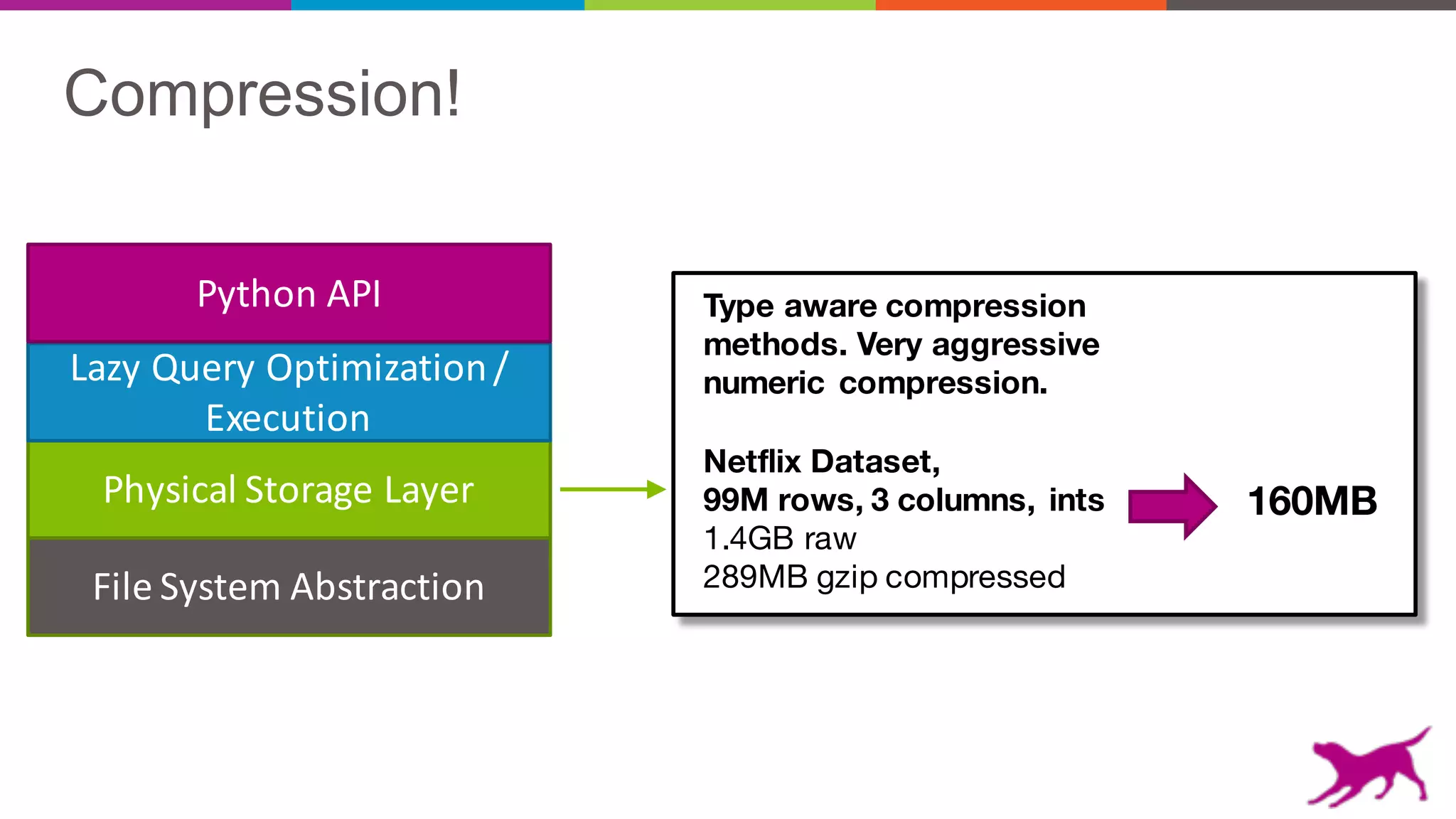 Compression!

Python API

Lazy Query Optimization / Execution

Physical Storage Layer

File System Abstraction

Type aware compression methods. Very aggressive numeric compression.

Netflix Dataset,
99M rows, 3 columns, ints
1.4GB raw
289MB gzip compressed

160MB